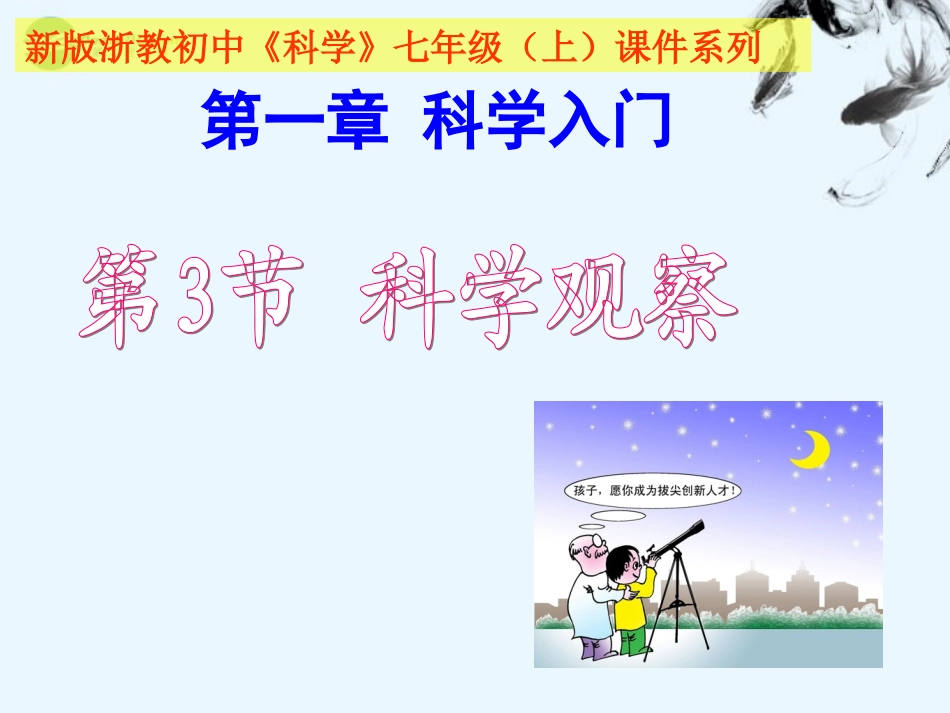 新版浙教初中《科学》七年级（上）课件系列

第一章 科学入门

第3节 科学观察

孩子，愿你成为拔尖创新人才！